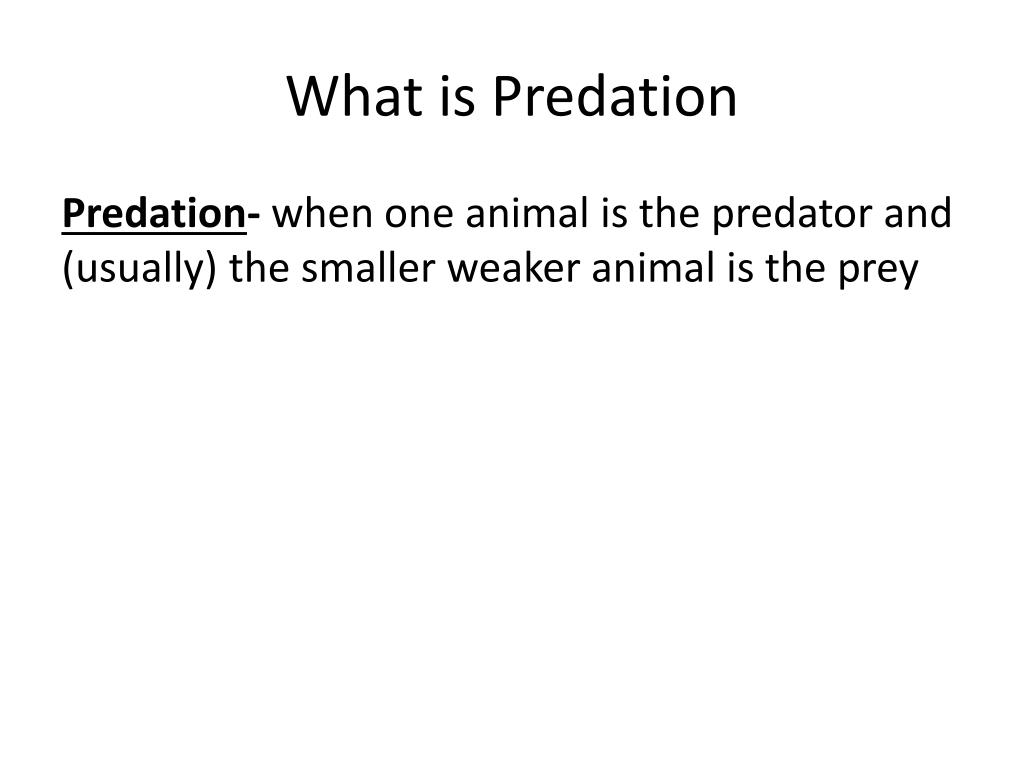 What is Predation

Predation- when one animal is the predator and (usually) the smaller weaker animal is the prey